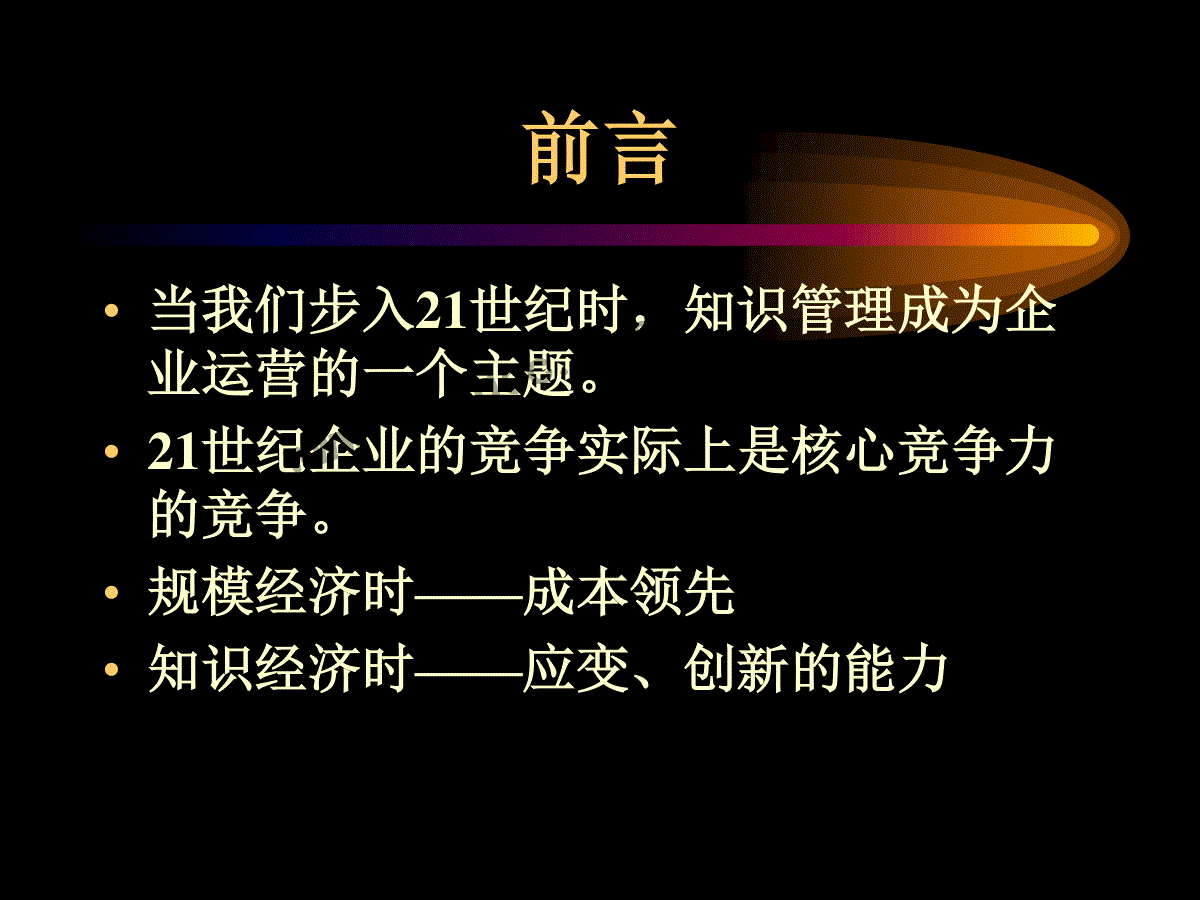 前言

• 当我们步入21世纪时，知识管理成为企业运营的一个主题。
• 21世纪企业的竞争实际上是核心竞争力的竞争。
• 规模经济时——成本领先
• 知识经济时——应变、创新的能力